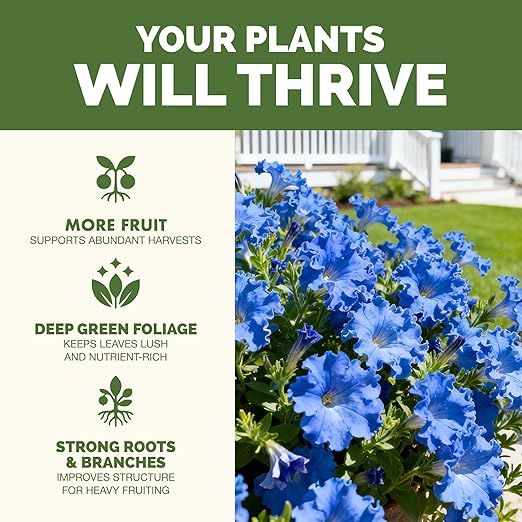 YOUR PLANTS
WILL THRIVE

MORE FRUIT
SUPPORTS ABUNDANT HARVESTS

DEEP GREEN FOLIAGE
KEEPS LEAVES LUSH AND NUTRIENT-RICH

STRONG ROOTS & BRANCHES
IMPROVES STRUCTURE FOR HEAVY FRUITING